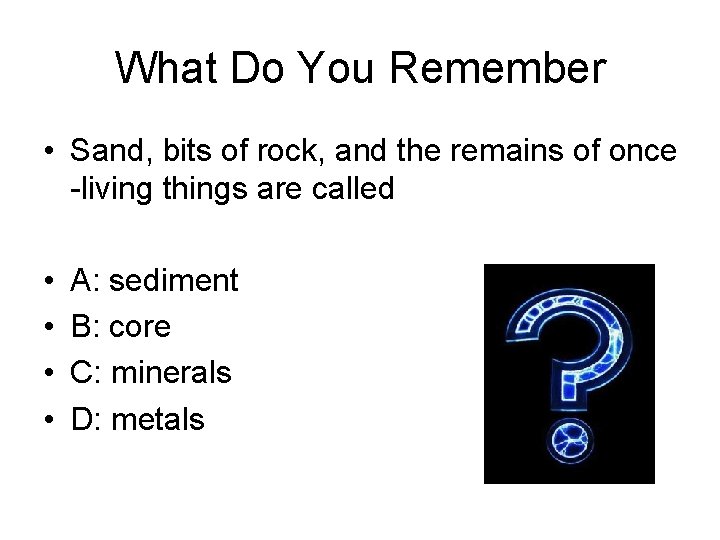 What Do You Remember

• Sand, bits of rock, and the remains of once -living things are called

• A: sediment
• B: core
• C: minerals
• D: metals